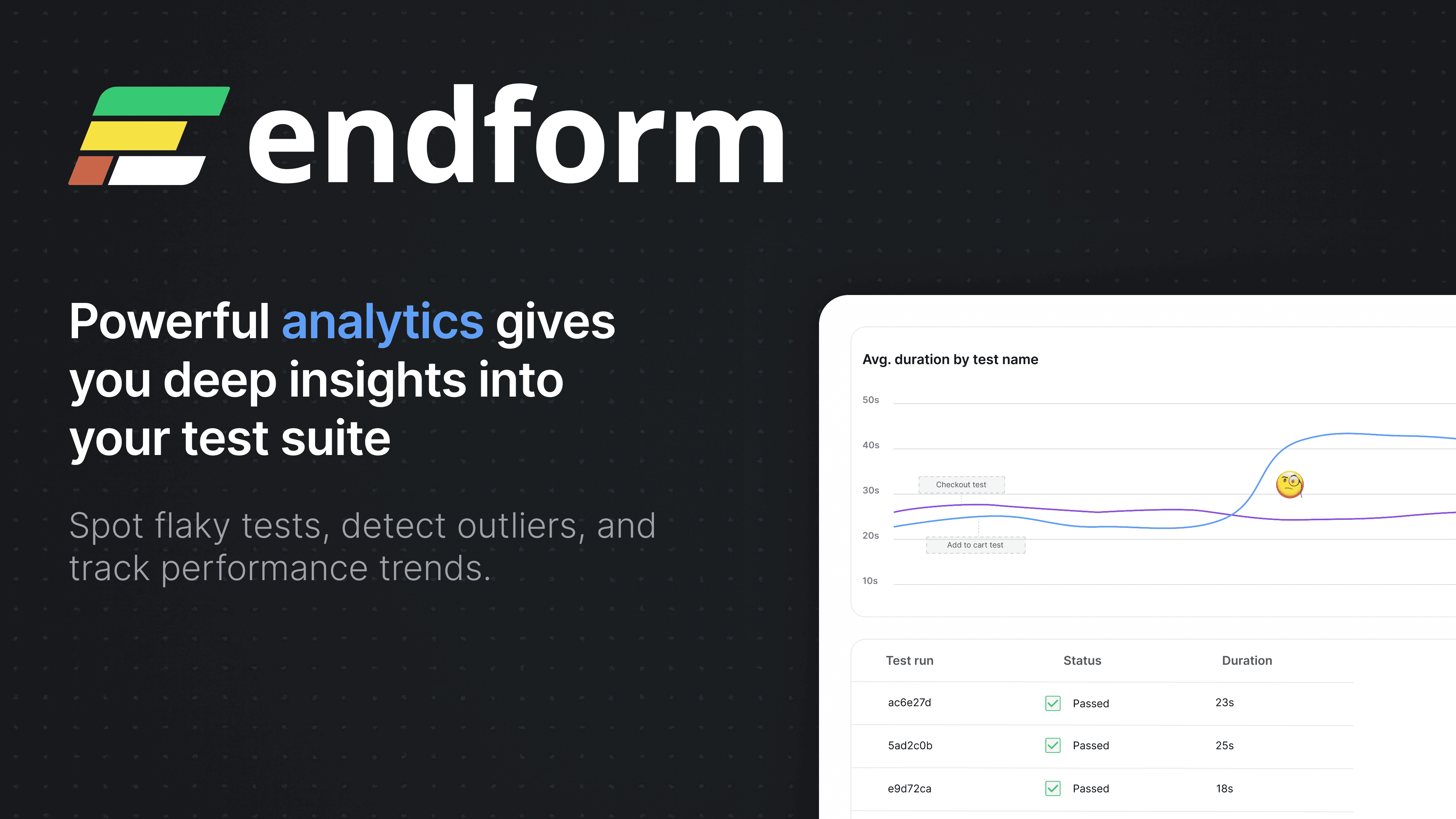 endform

Powerful analytics gives you deep insights into your test suite

Spot flaky tests, detect outliers, and track performance trends.

Avg. duration by test name

50s
40s
30s
20s
10s

Checkout test
Add to cart test

| Test run | Status | Duration |
|---|---|---|
| ac6e27d | Passed | 23s |
| 5ad2c0b | Passed | 25s |
| e9d72ca | Passed | 18s |